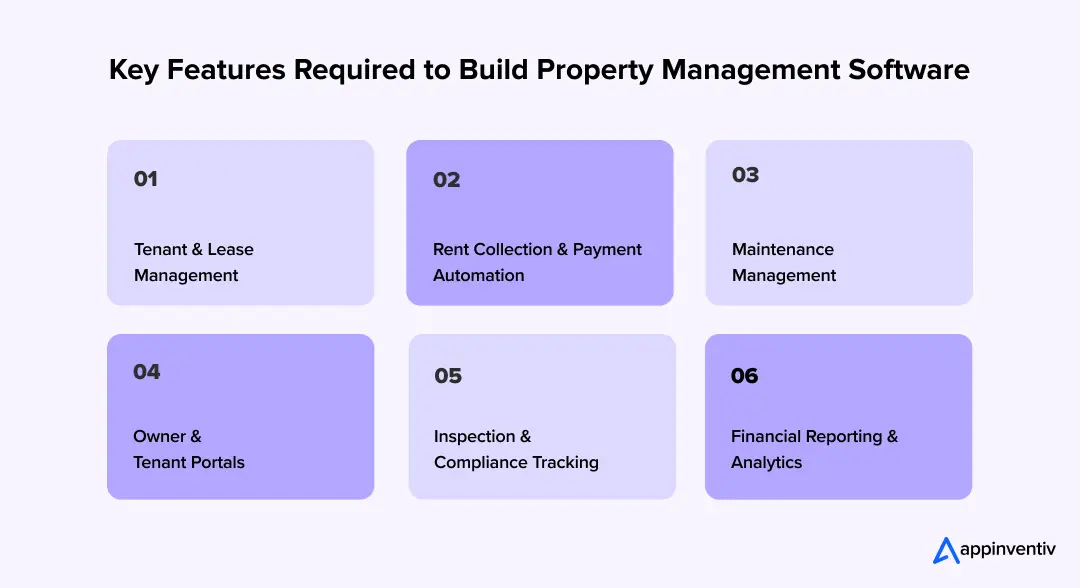 Key Features Required to Build Property Management Software

01

Tenant & Lease Management

02

Rent Collection & Payment Automation

03

Maintenance Management

04

Owner & Tenant Portals

05

Inspection & Compliance Tracking

06

Financial Reporting & Analytics

appinventiv